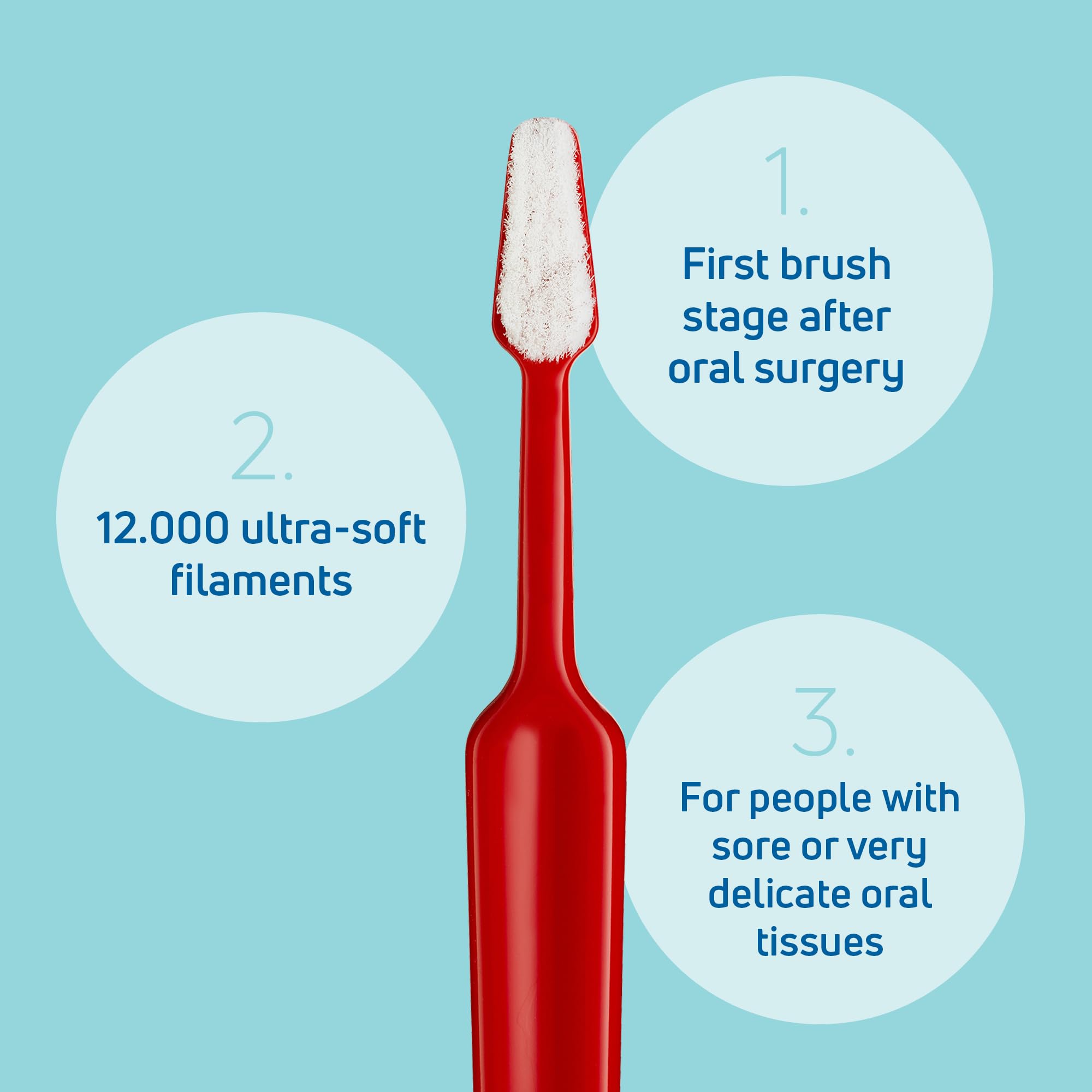 1.

First brush stage after oral surgery

2.

12.000 ultra-soft filaments

3.

For people with sore or very delicate oral tissues